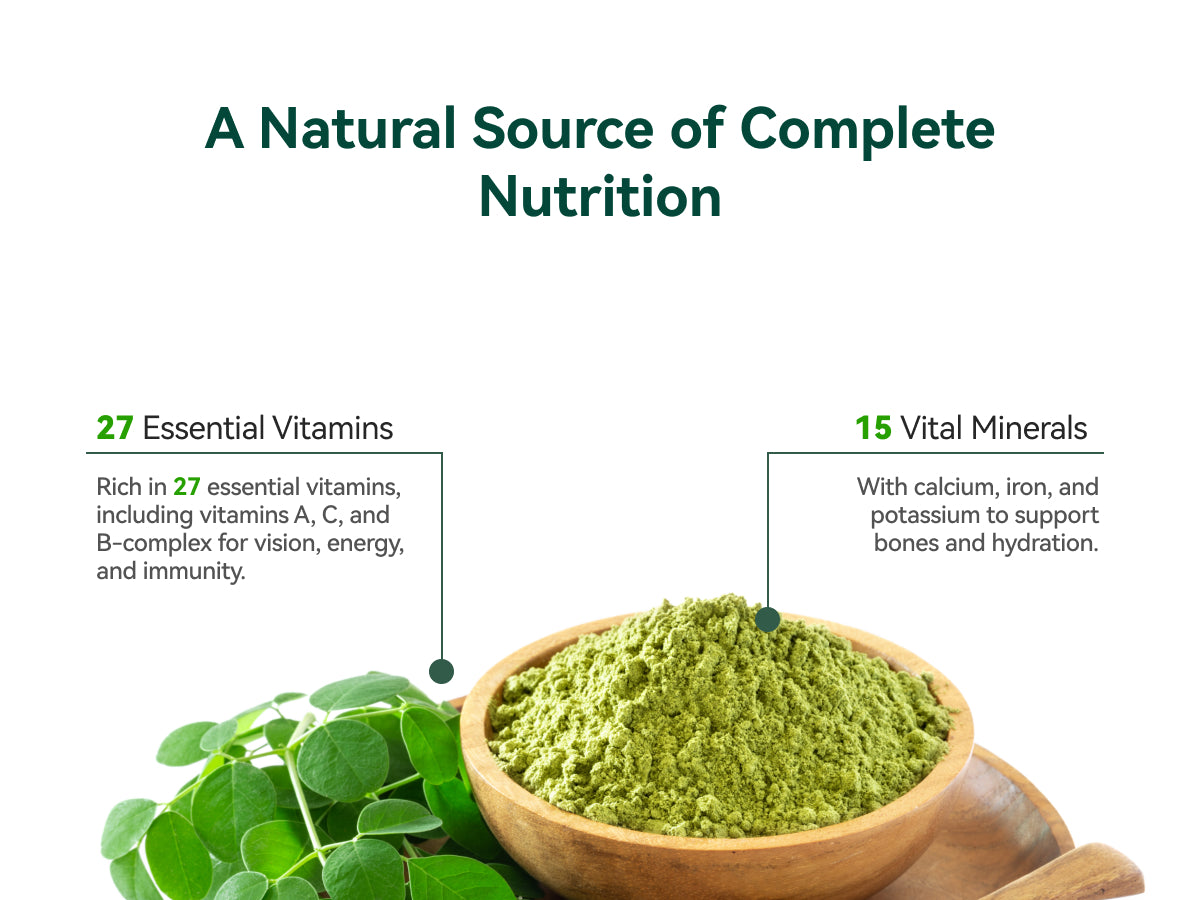 A Natural Source of Complete Nutrition

27 Essential Vitamins

Rich in 27 essential vitamins, including vitamins A, C, and B-complex for vision, energy, and immunity.

15 Vital Minerals

With calcium, iron, and potassium to support bones and hydration.